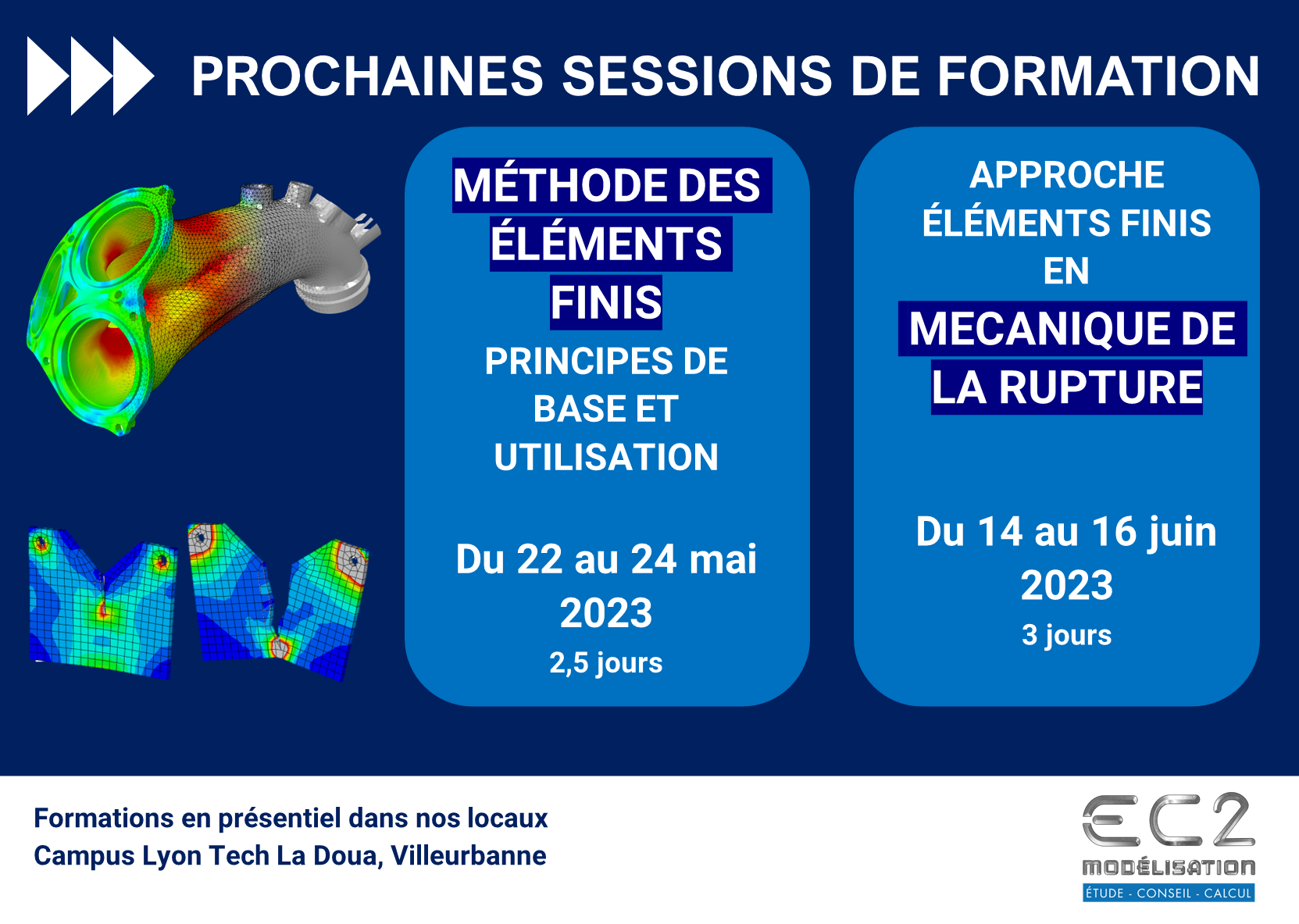 PROCHAINES SESSIONS DE FORMATION

MÉTHODE DES ÉLÉMENTS FINIS
PRINCIPES DE BASE ET UTILISATION

Du 22 au 24 mai 2023
2,5 jours

APPROCHE ÉLÉMENTS FINIS EN
MECANIQUE DE LA RUPTURE

Du 14 au 16 juin 2023
3 jours

Formations en présentiel dans nos locaux
Campus Lyon Tech La Doua, Villeurbanne

EC2
MODÉLISATION
ÉTUDE - CONSEIL - CALCUL